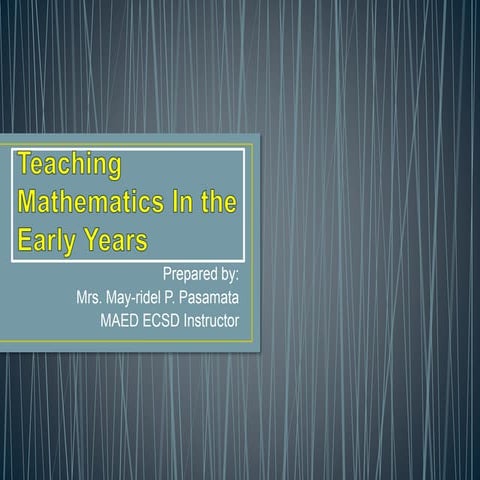 Teaching Mathematics In the Early Years

Prepared by:
Mrs. May-ridel P. Pasamata
MAED ECSD Instructor